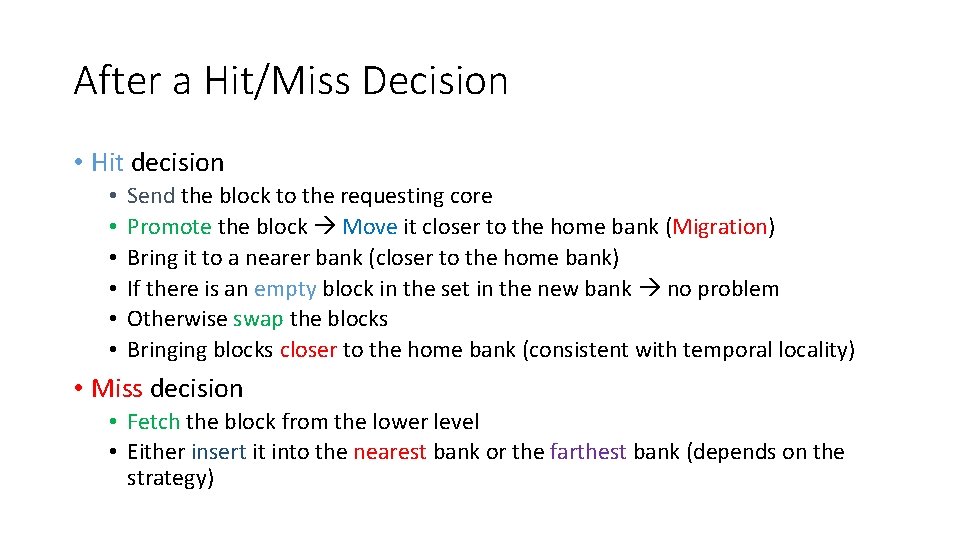 After a Hit/Miss Decision

• Hit decision
  • Send the block to the requesting core
  • Promote the block → Move it closer to the home bank (Migration)
  • Bring it to a nearer bank (closer to the home bank)
  • If there is an empty block in the set in the new bank → no problem
  • Otherwise swap the blocks
  • Bringing blocks closer to the home bank (consistent with temporal locality)

• Miss decision
  • Fetch the block from the lower level
  • Either insert it into the nearest bank or the farthest bank (depends on the strategy)